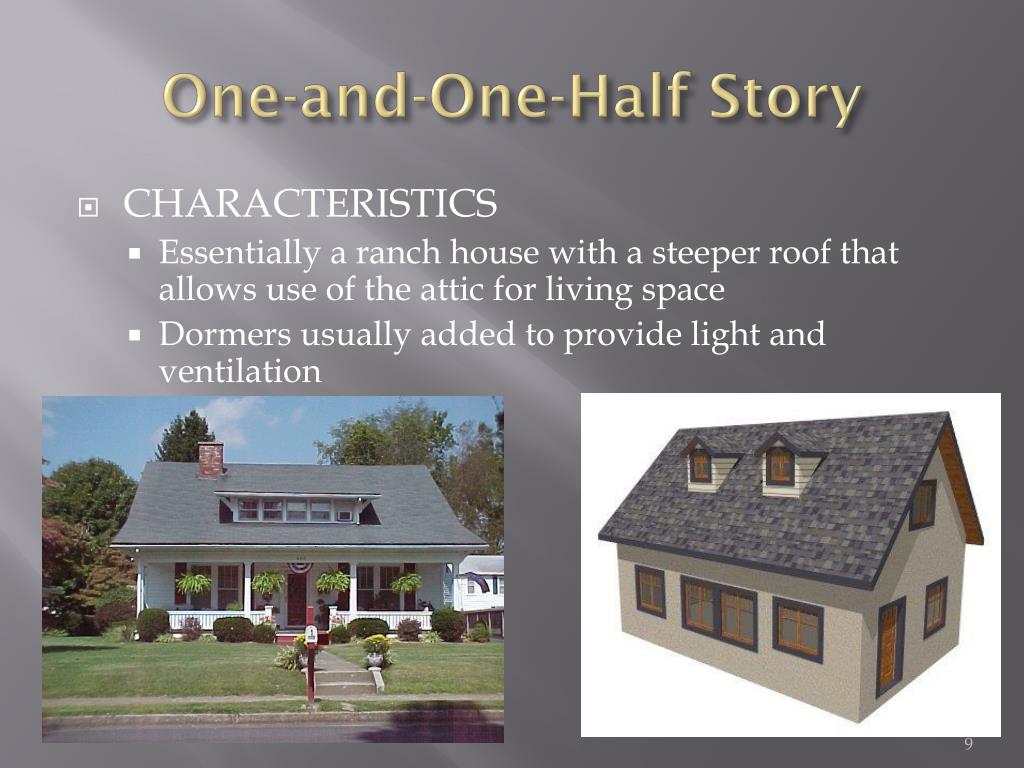 One-and-One-Half Story

CHARACTERISTICS

Essentially a ranch house with a steeper roof that allows use of the attic for living space

Dormers usually added to provide light and ventilation

9